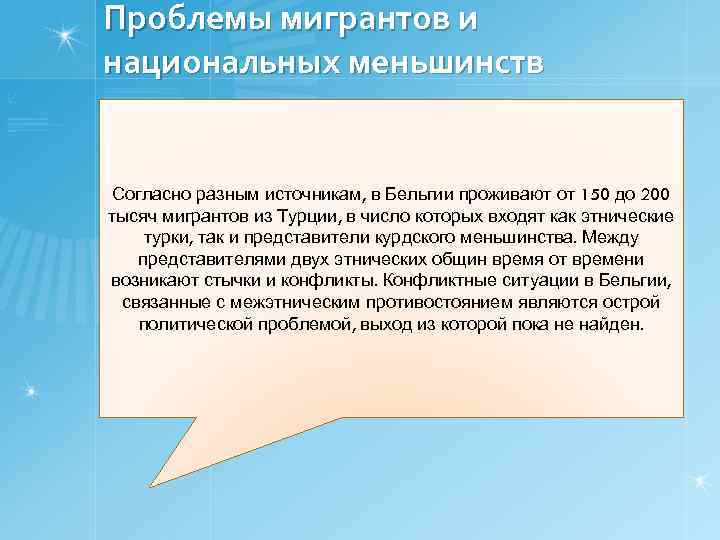 Проблемы мигрантов и национальных меньшинств

Согласно разным источникам, в Бельгии проживают от 150 до 200 тысяч мигрантов из Турции, в число которых входят как этнические турки, так и представители курдского меньшинства. Между представителями двух этнических общин время от времени возникают стычки и конфликты. Конфликтные ситуации в Бельгии, связанные с межэтническим противостоянием являются острой политической проблемой, выход из которой пока не найден.